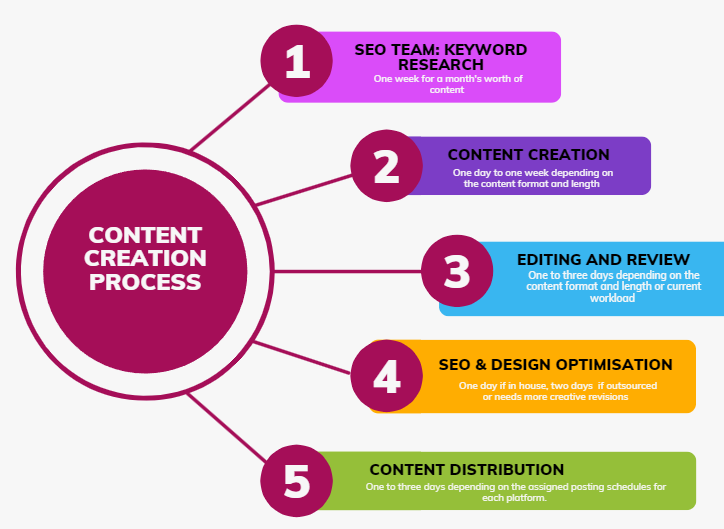 CONTENT CREATION PROCESS

1
SEO TEAM: KEYWORD RESEARCH
One week for a month's worth of content

2
CONTENT CREATION
One day to one week depending on the content format and length

3
EDITING AND REVIEW
One to three days depending on the content format and length or current workload

4
SEO & DESIGN OPTIMISATION
One day if in house, two days if outsourced or needs more creative revisions

5
CONTENT DISTRIBUTION
One to three days depending on the assigned posting schedules for each platform.